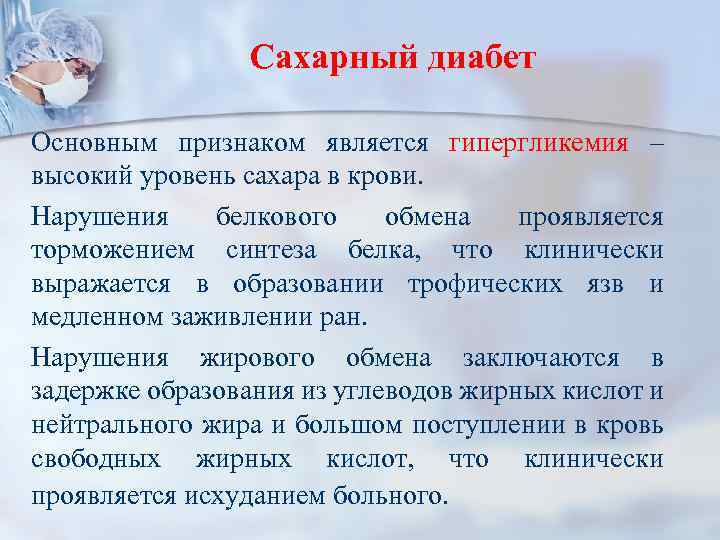 Сахарный диабет

Основным признаком является гипергликемия – высокий уровень сахара в крови.

Нарушения белкового обмена проявляется торможением синтеза белка, что клинически выражается в образовании трофических язв и медленном заживлении ран.

Нарушения жирового обмена заключаются в задержке образования из углеводов жирных кислот и нейтрального жира и большом поступлении в кровь свободных жирных кислот, что клинически проявляется исхуданием больного.